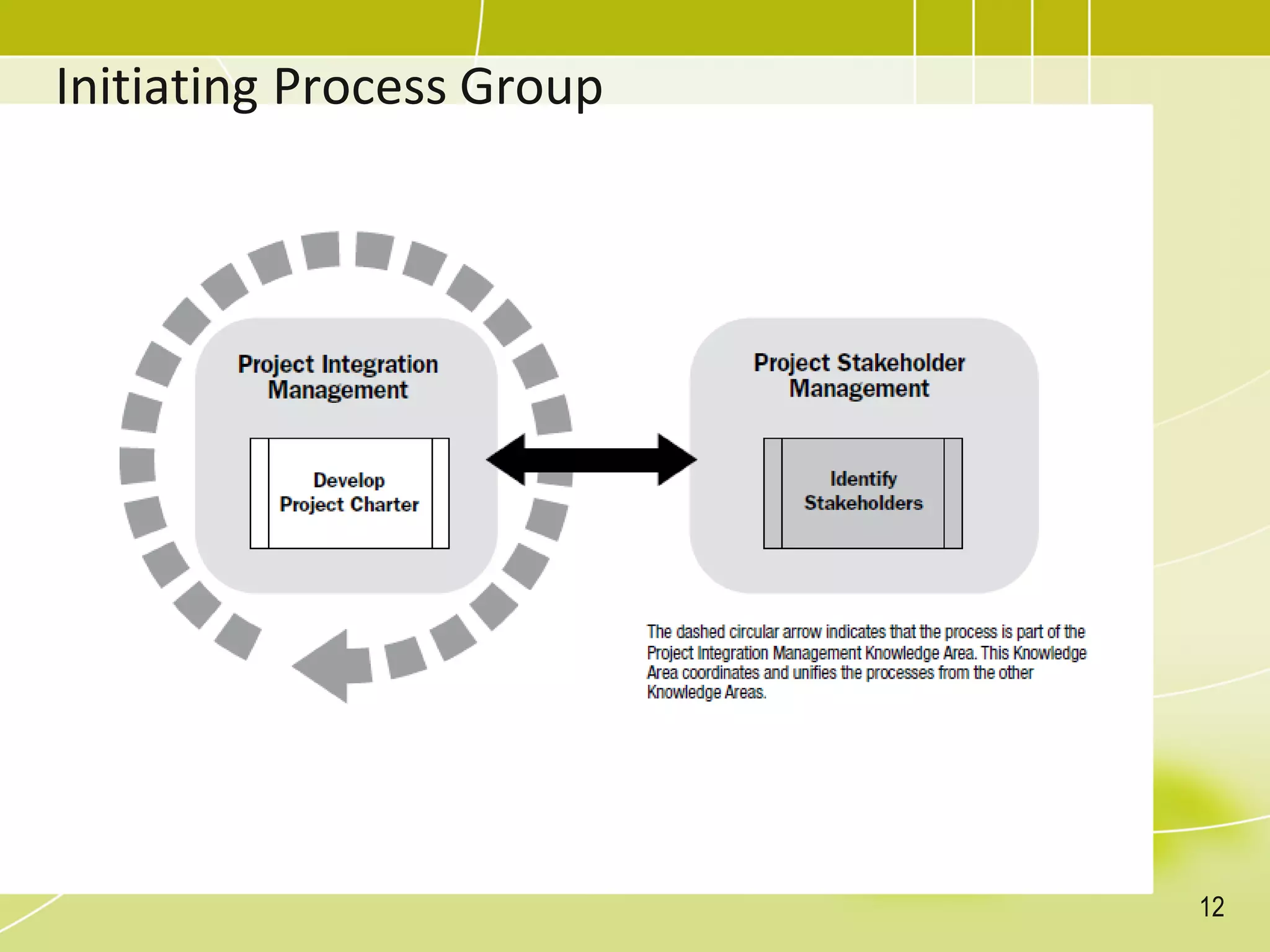 Initiating Process Group

Project Integration Management

Develop Project Charter

Project Stakeholder Management

Identify Stakeholders

The dashed circular arrow indicates that the process is part of the Project Integration Management Knowledge Area. This Knowledge Area coordinates and unifies the processes from the other Knowledge Areas.

12